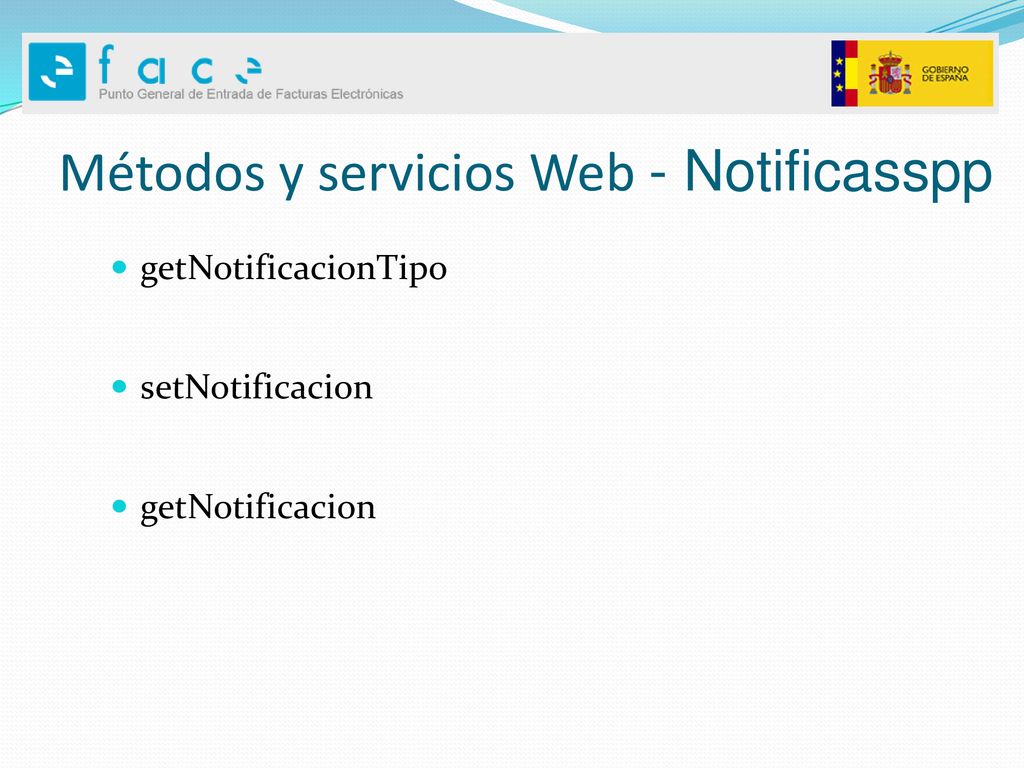 face
Punto General de Entrada de Facturas Electrónicas

GOBIERNO DE ESPAÑA

Métodos y servicios Web - Notificasspp

getNotificacionTipo

setNotificacion

getNotificacion